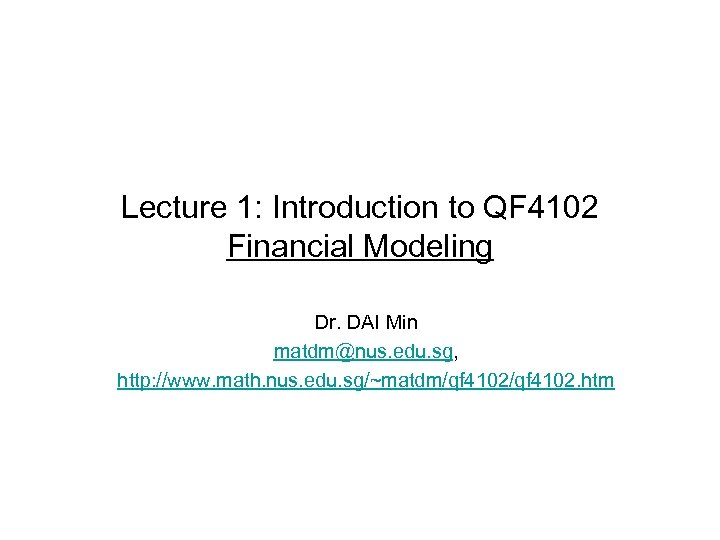 Lecture 1: Introduction to QF4102
Financial Modeling

Dr. DAI Min
matdm@nus.edu.sg,
http://www.math.nus.edu.sg/~matdm/qf4102/qf4102.htm